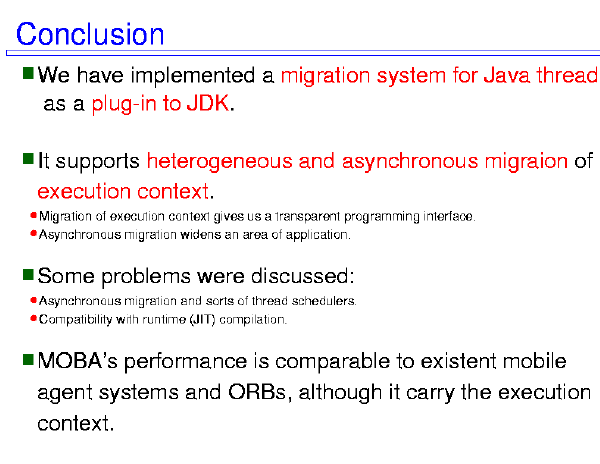 Conclusion

We have implemented a migration system for Java thread as a plug-in to JDK.

It supports heterogeneous and asynchronous migraion of execution context.

Migration of execution context gives us a transparent programming interface.

Asynchronous migration widens an area of application.

Some problems were discussed:

Asynchronous migration and sorts of thread schedulers.

Compatibility with runtime (JIT) compilation.

MOBA's performance is comparable to existent mobile agent systems and ORBs, although it carry the execution context.